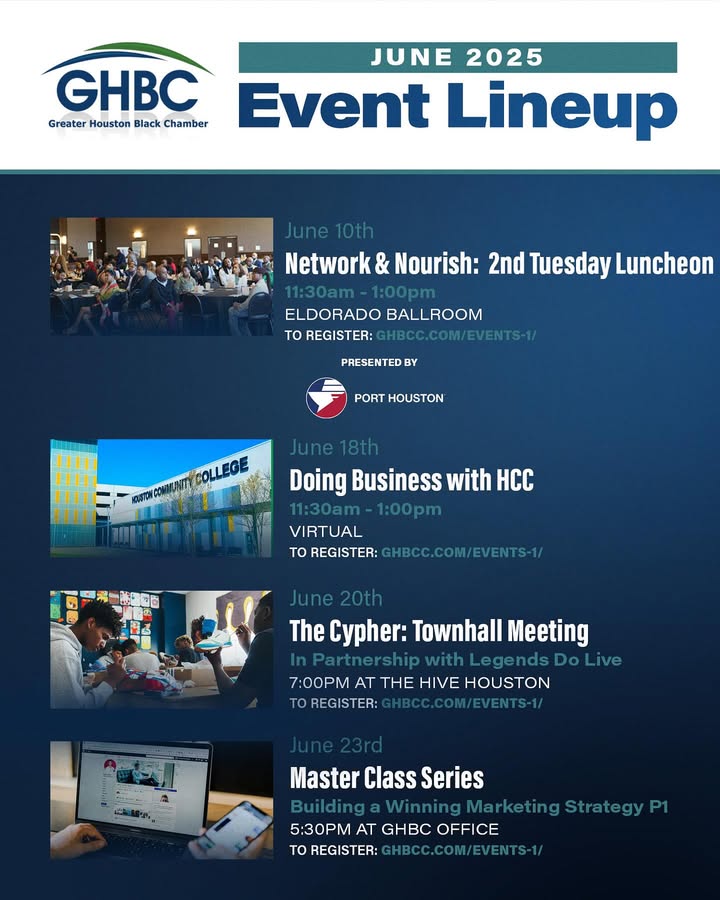 GHBC
Greater Houston Black Chamber

JUNE 2025
Event Lineup

June 10th
Network & Nourish: 2nd Tuesday Luncheon
11:30am - 1:00pm
ELDORADO BALLROOM
TO REGISTER: GHBCC.COM/EVENTS-1/

PRESENTED BY
PORT HOUSTON

HOUSTON COMMUNITY COLLEGE

June 18th
Doing Business with HCC
11:30am - 1:00pm
VIRTUAL
TO REGISTER: GHBCC.COM/EVENTS-1/

June 20th
The Cypher: Townhall Meeting
In Partnership with Legends Do Live
7:00PM AT THE HIVE HOUSTON
TO REGISTER: GHBCC.COM/EVENTS-1/

June 23rd
Master Class Series
Building a Winning Marketing Strategy P1
5:30PM AT GHBC OFFICE
TO REGISTER: GHBCC.COM/EVENTS-1/